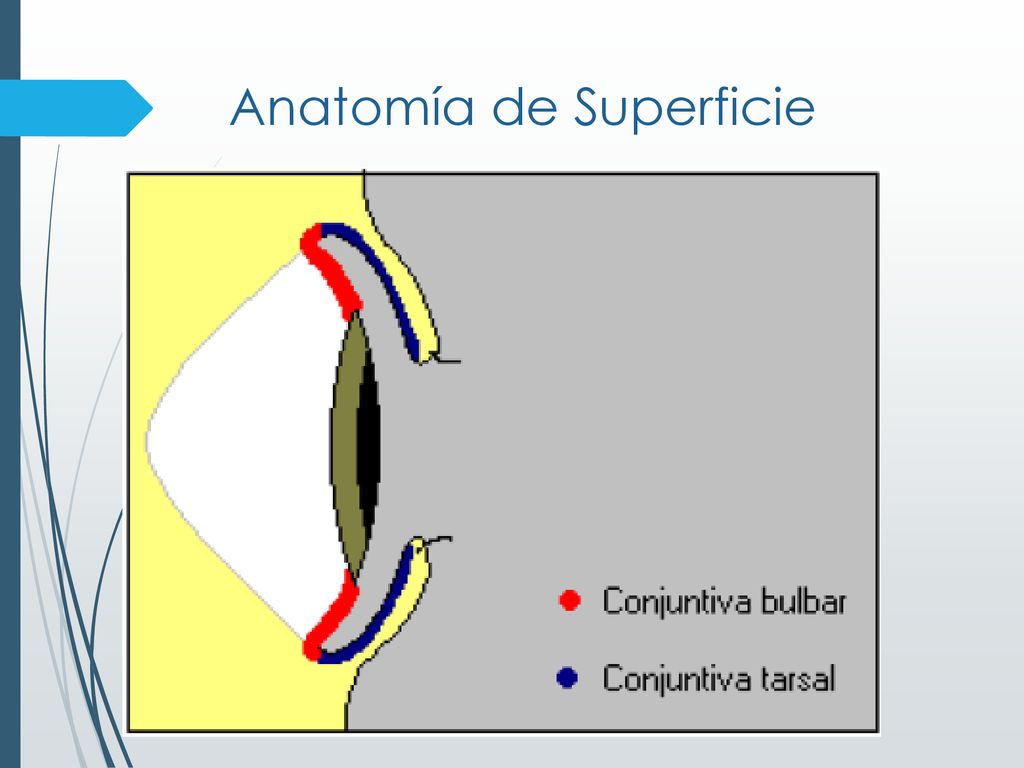 Anatomía de Superficie

Conjuntiva bulbar

Conjuntiva tarsal